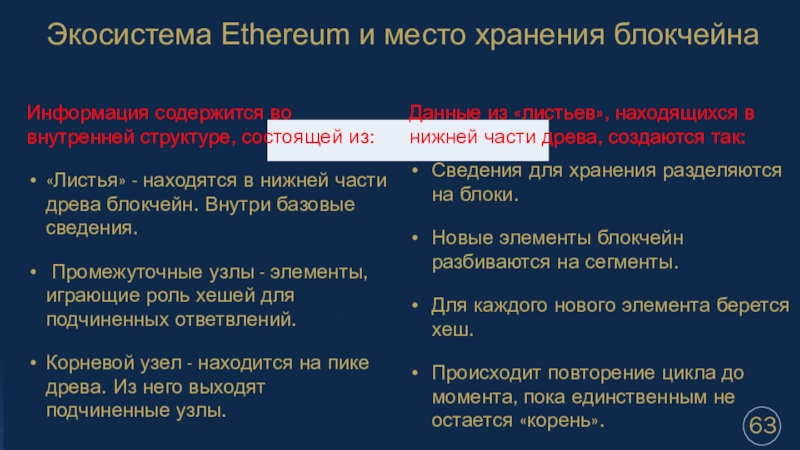 Экосистема Ethereum и место хранения блокчейна

Информация содержится во внутренней структуре, состоящей из:

• «Листья» - находятся в нижней части древа блокчейн. Внутри базовые сведения.

• Промежуточные узлы - элементы, играющие роль хешей для подчиненных ответвлений.

• Корневой узел - находится на пике древа. Из него выходят подчиненные узлы.

Данные из «листьев», находящихся в нижней части древа, создаются так:

• Сведения для хранения разделяются на блоки.

• Новые элементы блокчейн разбиваются на сегменты.

• Для каждого нового элемента берется хеш.

• Происходит повторение цикла до момента, пока единственным не остается «корень».

63